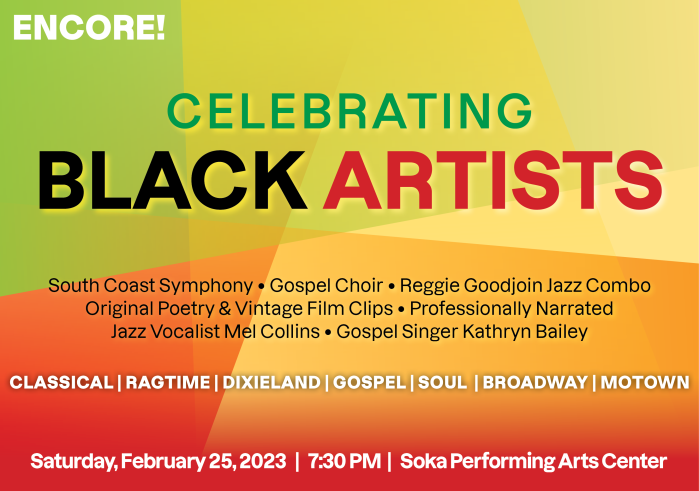 ENCORE!

CELEBRATING
BLACK ARTISTS

South Coast Symphony • Gospel Choir • Reggie Goodjoin Jazz Combo
Original Poetry & Vintage Film Clips • Professionally Narrated
Jazz Vocalist Mel Collins • Gospel Singer Kathryn Bailey

CLASSICAL | RAGTIME | DIXIELAND | GOSPEL | SOUL | BROADWAY | MOTOWN

Saturday, February 25, 2023 | 7:30 PM | Soka Performing Arts Center